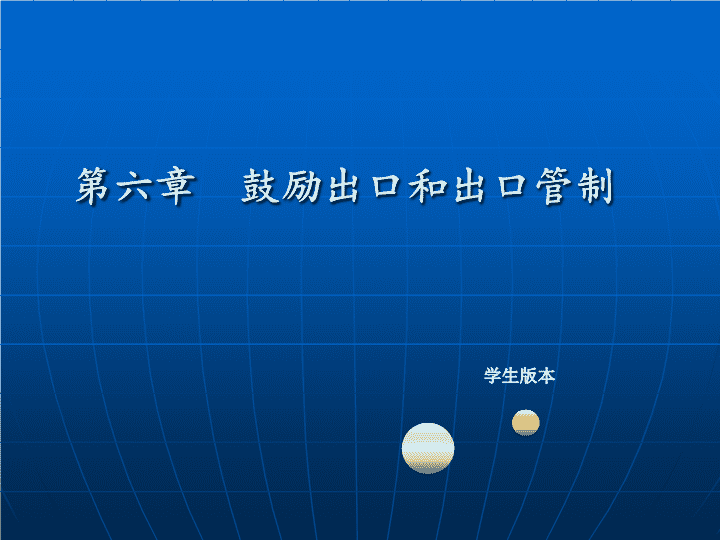 第六章　鼓励出口和出口管制

学生版本